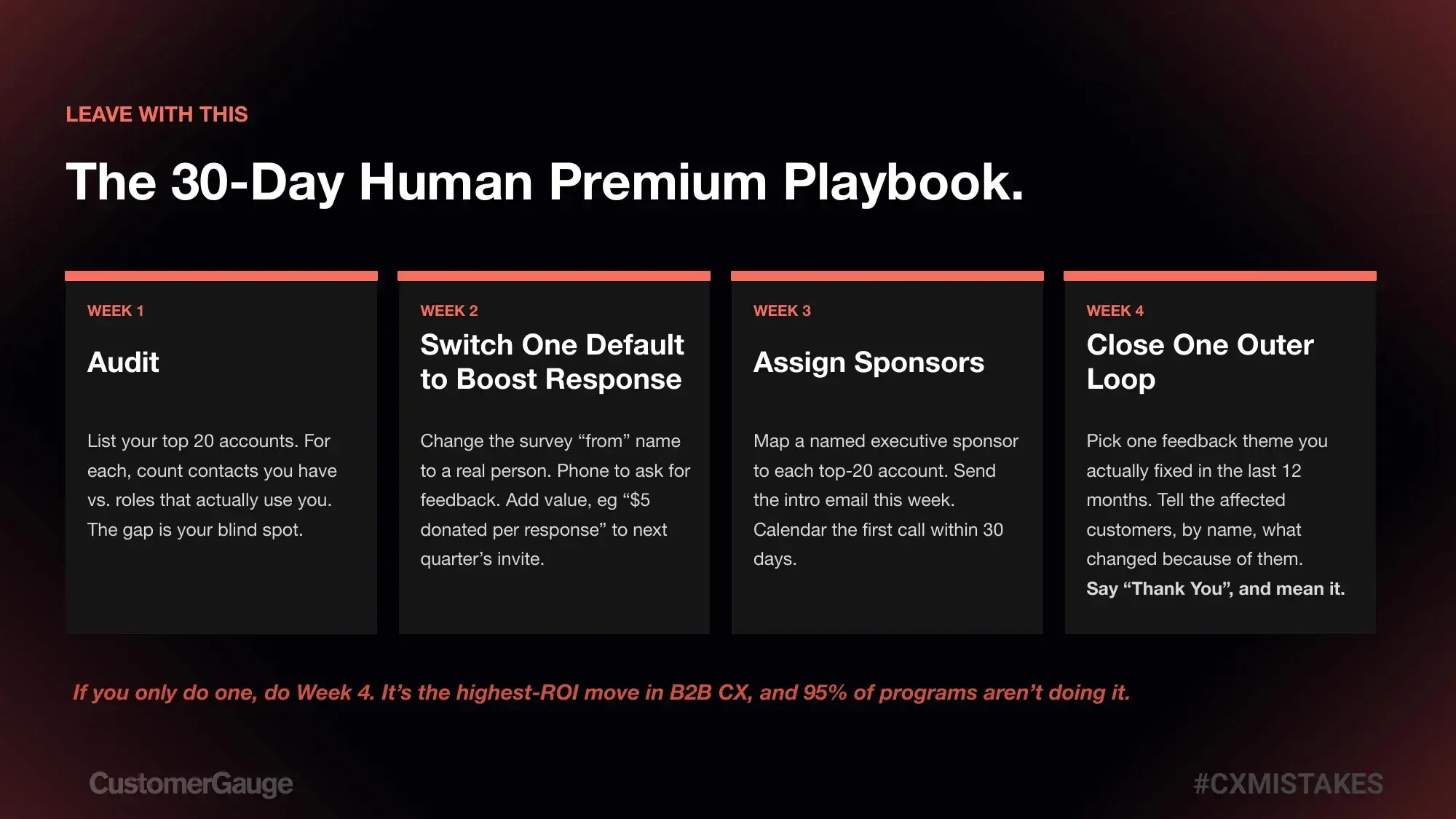 LEAVE WITH THIS

The 30-Day Human Premium Playbook.

WEEK 1

Audit

List your top 20 accounts. For each, count contacts you have vs. roles that actually use you. The gap is your blind spot.

WEEK 2

Switch One Default to Boost Response

Change the survey “from” name to a real person. Phone to ask for feedback. Add value, eg “$5 donated per response” to next quarter’s invite.

WEEK 3

Assign Sponsors

Map a named executive sponsor to each top-20 account. Send the intro email this week. Calendar the first call within 30 days.

WEEK 4

Close One Outer Loop

Pick one feedback theme you actually fixed in the last 12 months. Tell the affected customers, by name, what changed because of them. Say “Thank You”, and mean it.

If you only do one, do Week 4. It’s the highest-ROI move in B2B CX, and 95% of programs aren’t doing it.

CustomerGauge

#CXMISTAKES